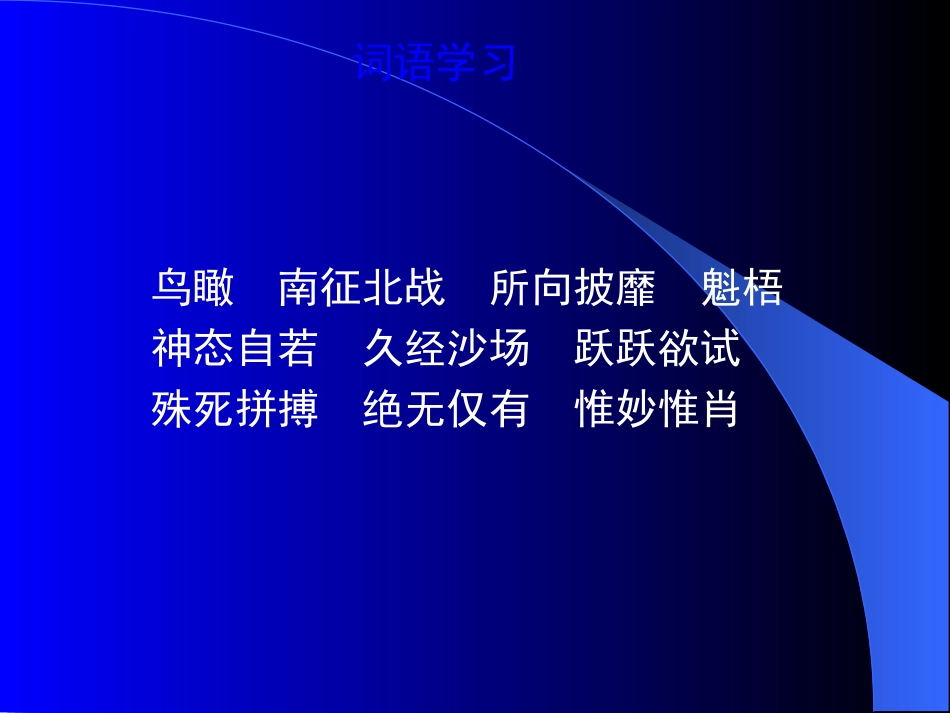 词语学习

鸟瞰　南征北战　所向披靡　魁梧
神态自若　久经沙场　跃跃欲试
殊死拼搏　绝无仅有　惟妙惟肖